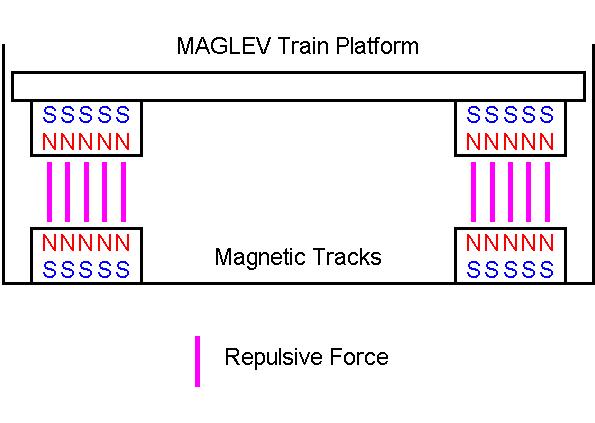 MAGLEV Train Platform

SSSSS
NNNNN

SSSSS
NNNNN

NNNNN
SSSSS

Magnetic Tracks

NNNNN
SSSSS

Repulsive Force